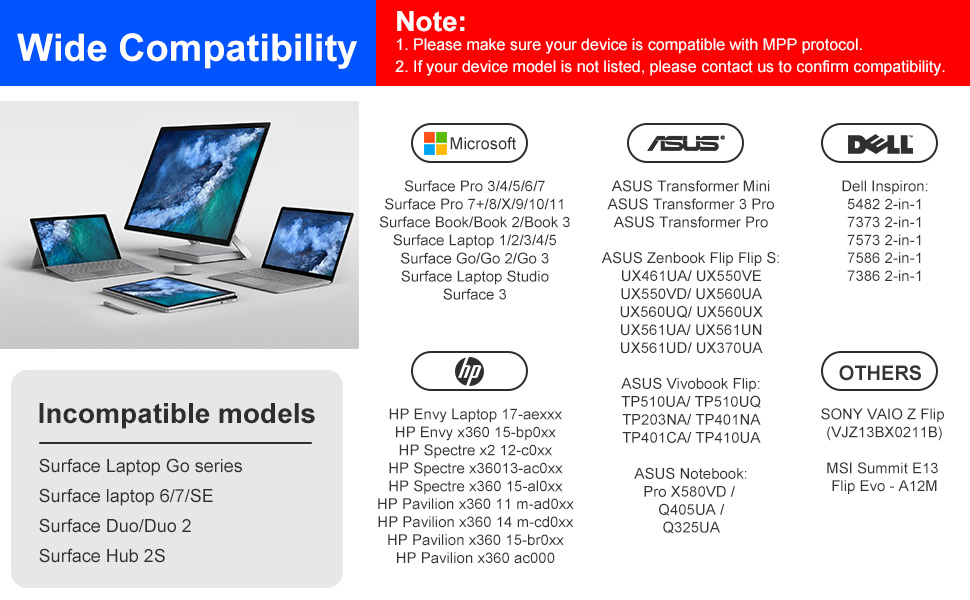 Wide Compatibility

Note:
1. Please make sure your device is compatible with MPP protocol.
2. If your device model is not listed, please contact us to confirm compatibility.

Incompatible models

Surface Laptop Go series
Surface laptop 6/7/SE
Surface Duo/Duo 2
Surface Hub 2S

Microsoft

Surface Pro 3/4/5/6/7
Surface Pro 7+/8/X/9/10/11
Surface Book/Book 2/Book 3
Surface Laptop 1/2/3/4/5
Surface Go/Go 2/Go 3
Surface Laptop Studio
Surface 3

hp

HP Envy Laptop 17-aexxx
HP Envy x360 15-bp0xx
HP Spectre x2 12-c0xx
HP Spectre x36013-ac0xx
HP Spectre x360 15-al0xx
HP Pavilion x360 11 m-ad0xx
HP Pavilion x360 14 m-cd0xx
HP Pavilion x360 15-br0xx
HP Pavilion x360 ac000

ASUS

ASUS Transformer Mini
ASUS Transformer 3 Pro
ASUS Transformer Pro

ASUS Zenbook Flip Flip S:
UX461UA/ UX550VE
UX550VD/ UX560UA
UX560UQ/ UX560UX
UX561UA/ UX561UN
UX561UD/ UX370UA

ASUS Vivobook Flip:
TP510UA/ TP510UQ
TP203NA/ TP401NA
TP401CA/ TP410UA

ASUS Notebook:
Pro X580VD /
Q405UA /
Q325UA

DELL

Dell Inspiron:
5482 2-in-1
7373 2-in-1
7573 2-in-1
7586 2-in-1
7386 2-in-1

OTHERS

SONY VAIO Z Flip
(VJZ13BX0211B)

MSI Summit E13
Flip Evo - A12M